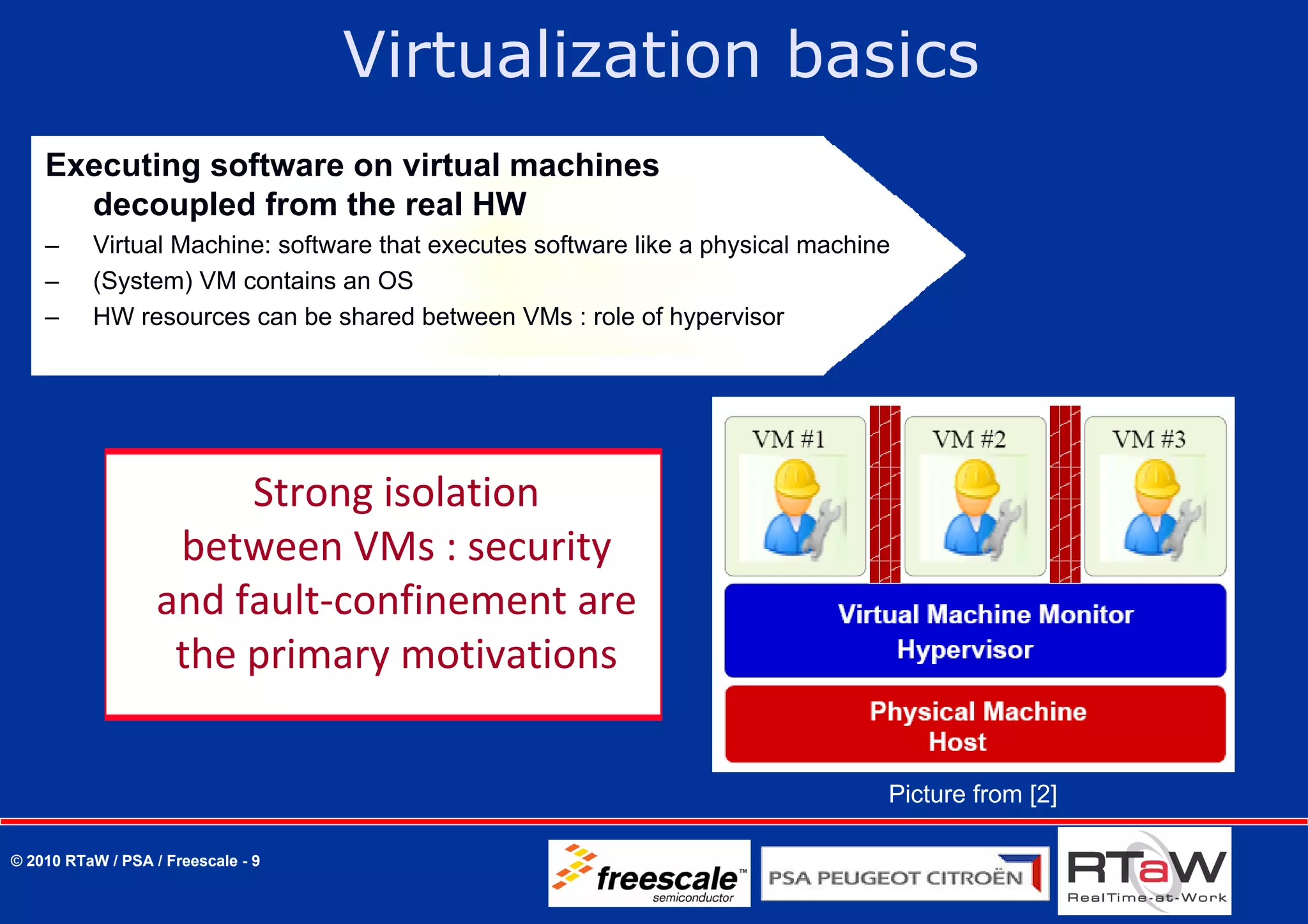 Virtualization basics

Executing software on virtual machines decoupled from the real HW

– Virtual Machine: software that executes software like a physical machine
– (System) VM contains an OS
– HW resources can be shared between VMs : role of hypervisor

Strong isolation between VMs : security and fault-confinement are the primary motivations

VM #1

VM #2

VM #3

Virtual Machine Monitor
Hypervisor

Physical Machine
Host

Picture from [2]

© 2010 RTaW / PSA / Freescale - 9

freescale™ semiconductor

PSA PEUGEOT CITROËN

RTaW
RealTime-at-Work